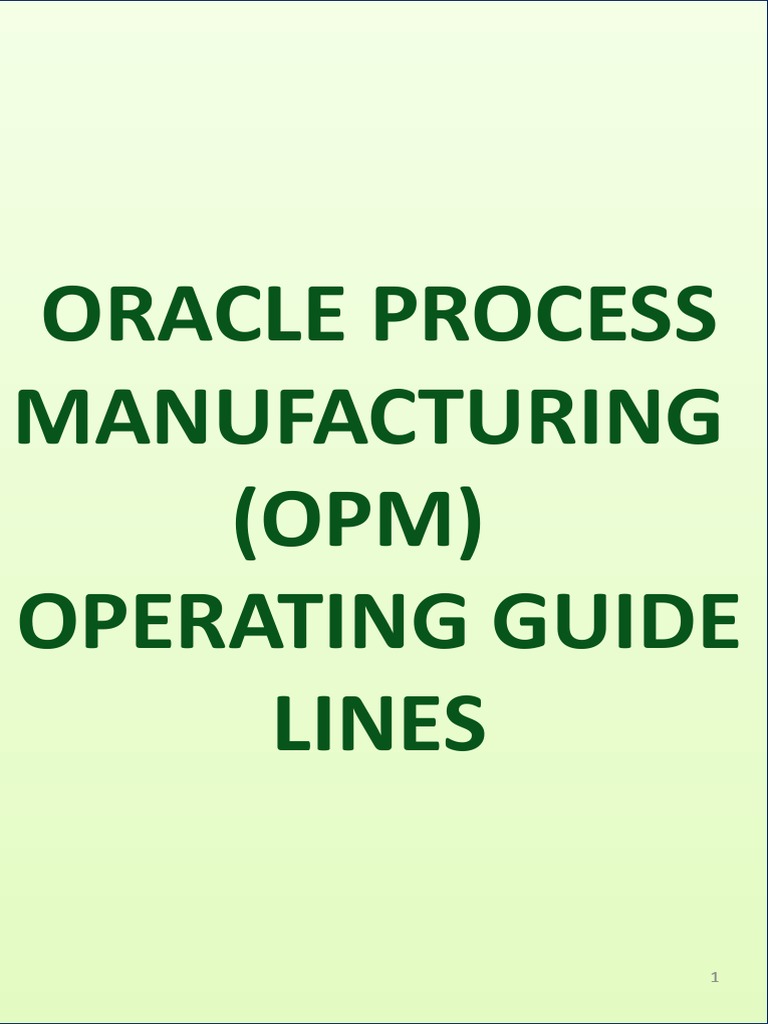 ORACLE PROCESS MANUFACTURING (OPM) OPERATING GUIDE LINES

1